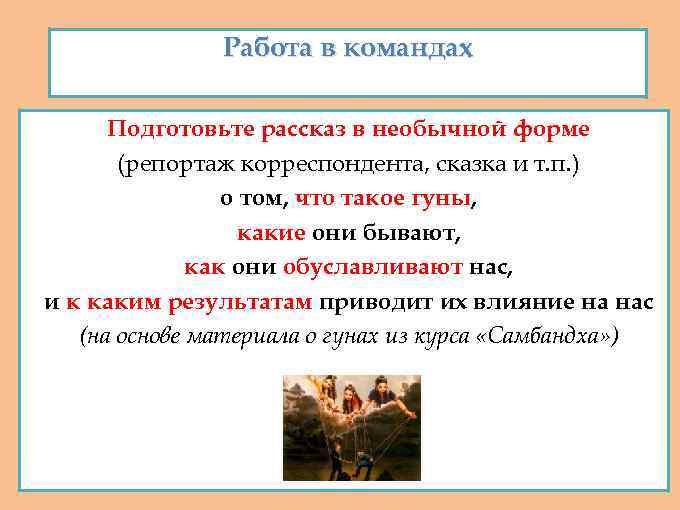 Работа в командах

Подготовьте рассказ в необычной форме
(репортаж корреспондента, сказка и т.п.)
о том, что такое гуны,
какие они бывают,
как они обуславливают нас,
и к каким результатам приводит их влияние на нас
(на основе материала о гунах из курса «Самбандха»)